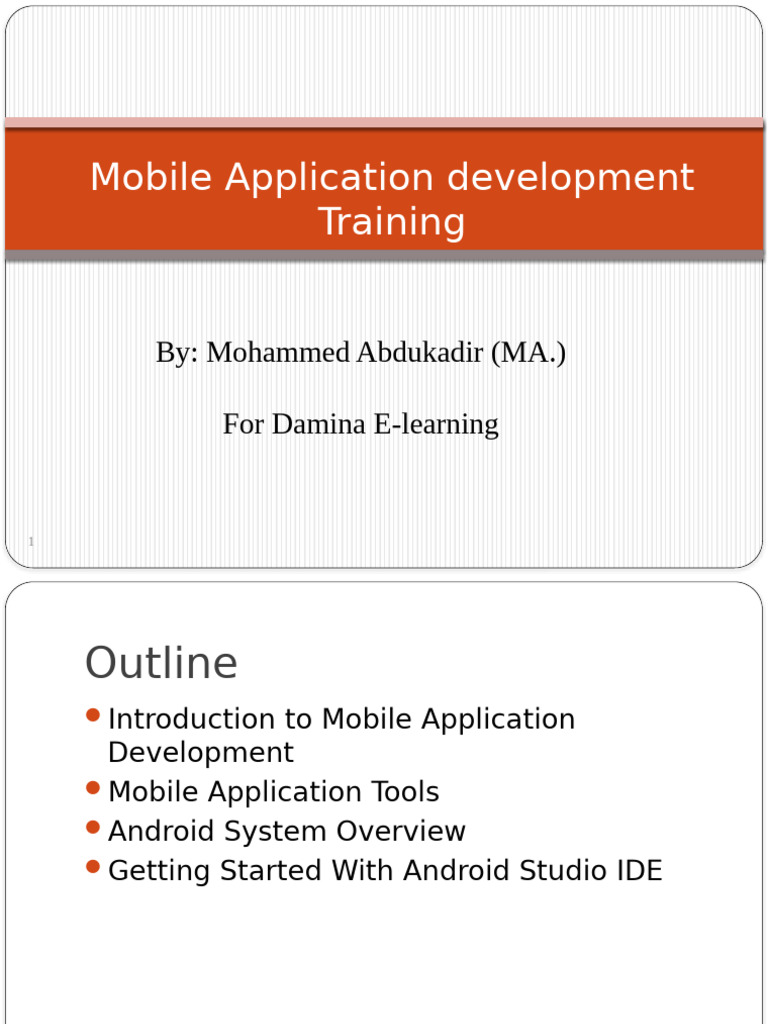 Mobile Application development Training

By: Mohammed Abdukadir (MA.)

For Damina E-learning

1

Outline

- Introduction to Mobile Application Development
- Mobile Application Tools
- Android System Overview
- Getting Started With Android Studio IDE